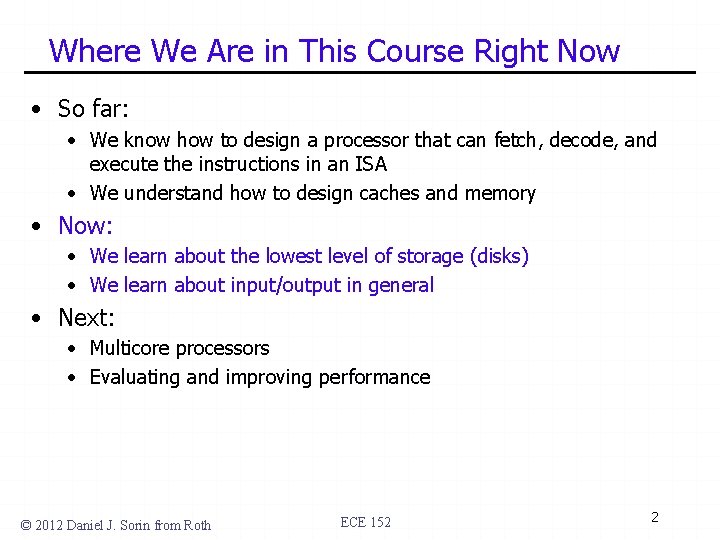 Where We Are in This Course Right Now

• So far:
  • We know how to design a processor that can fetch, decode, and execute the instructions in an ISA
  • We understand how to design caches and memory
• Now:
  • We learn about the lowest level of storage (disks)
  • We learn about input/output in general
• Next:
  • Multicore processors
  • Evaluating and improving performance

© 2012 Daniel J. Sorin from Roth
ECE 152
2